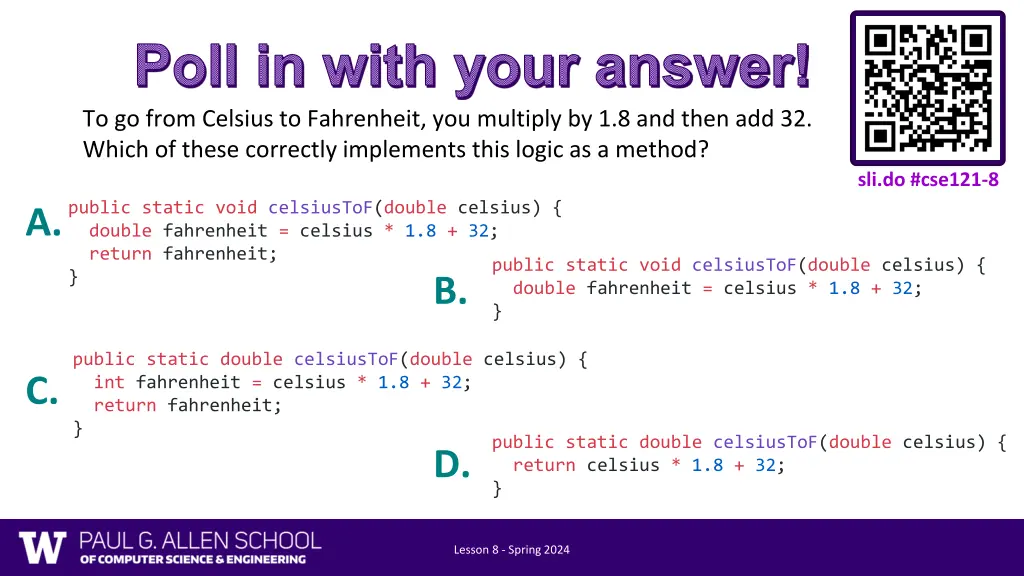 Poll in with your answer!

To go from Celsius to Fahrenheit, you multiply by 1.8 and then add 32. Which of these correctly implements this logic as a method?

sli.do #cse121-8

A.
public static void celsiusToF(double celsius) {
  double fahrenheit = celsius * 1.8 + 32;
  return fahrenheit;
}

B.
public static void celsiusToF(double celsius) {
  double fahrenheit = celsius * 1.8 + 32;
}

C.
public static double celsiusToF(double celsius) {
  int fahrenheit = celsius * 1.8 + 32;
  return fahrenheit;
}

D.
public static double celsiusToF(double celsius) {
  return celsius * 1.8 + 32;
}

W PAUL G. ALLEN SCHOOL OF COMPUTER SCIENCE & ENGINEERING

Lesson 8 - Spring 2024